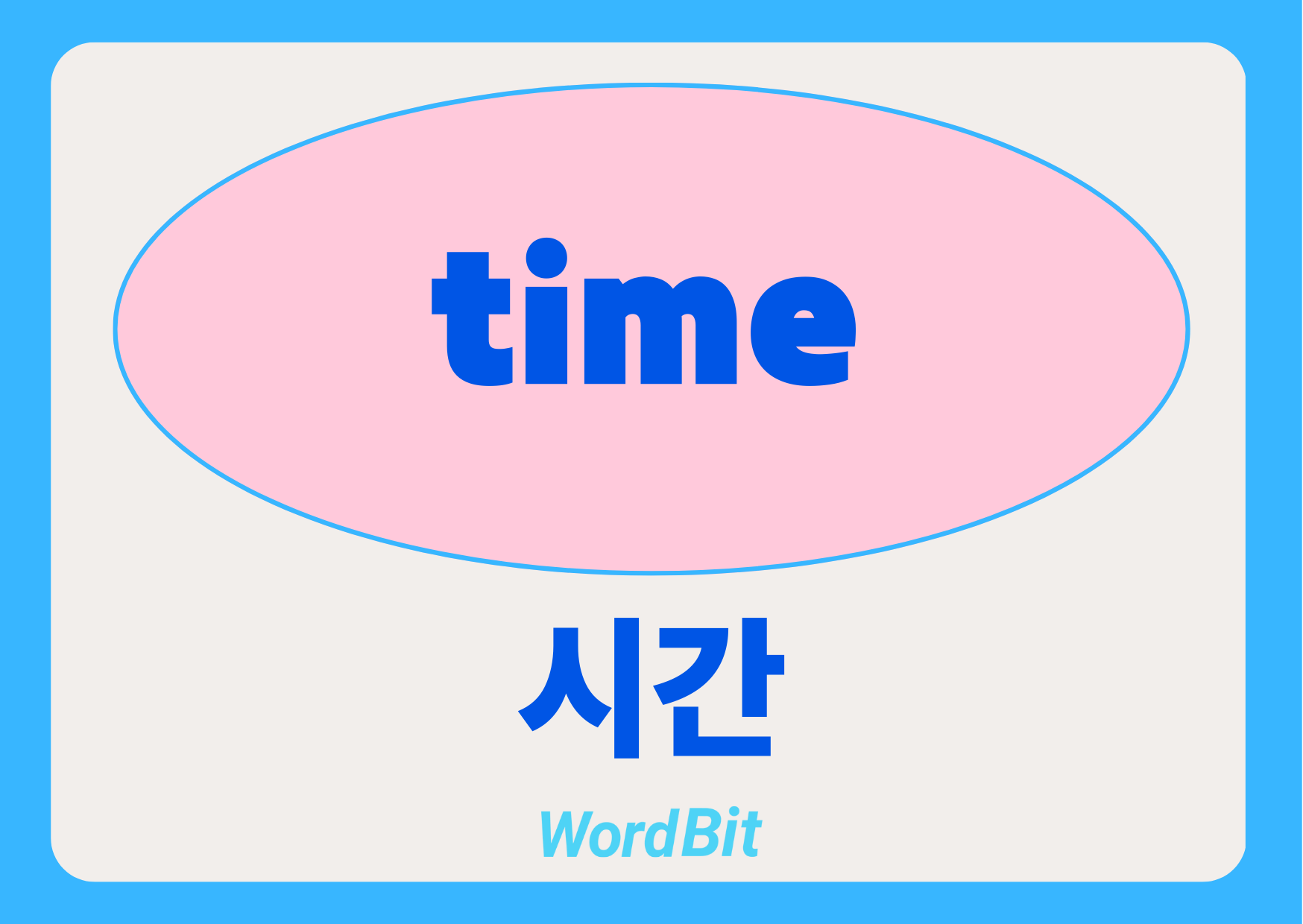 time

시간

WordBit